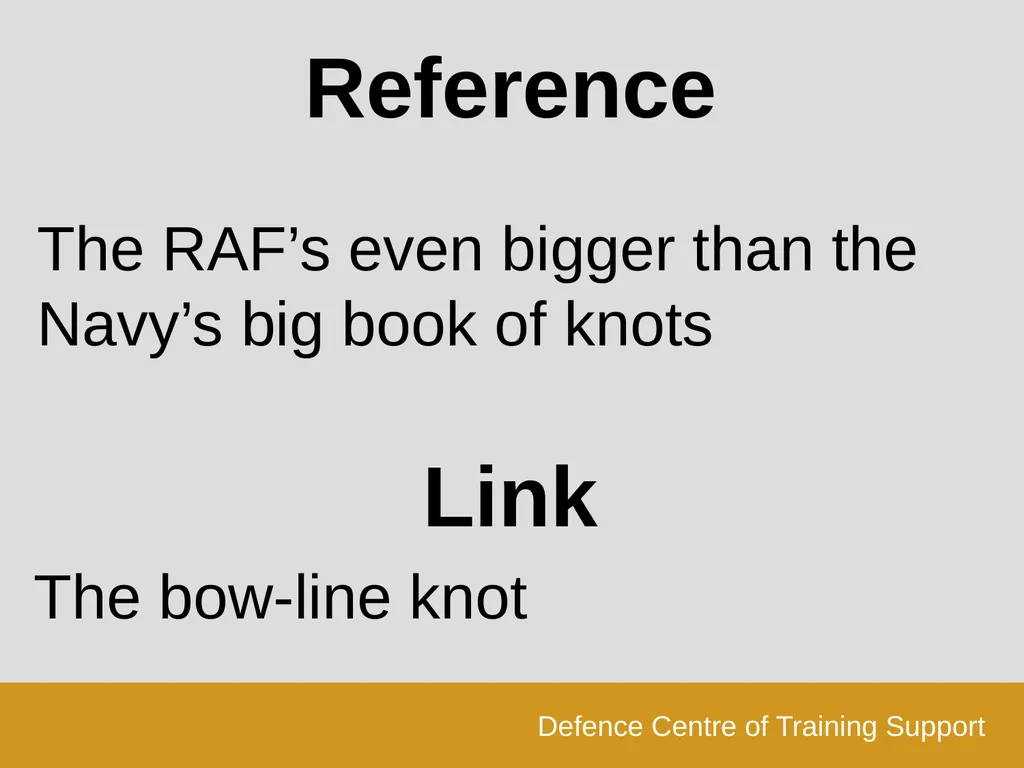 Reference

The RAF’s even bigger than the Navy’s big book of knots

Link

The bow-line knot

Defence Centre of Training Support